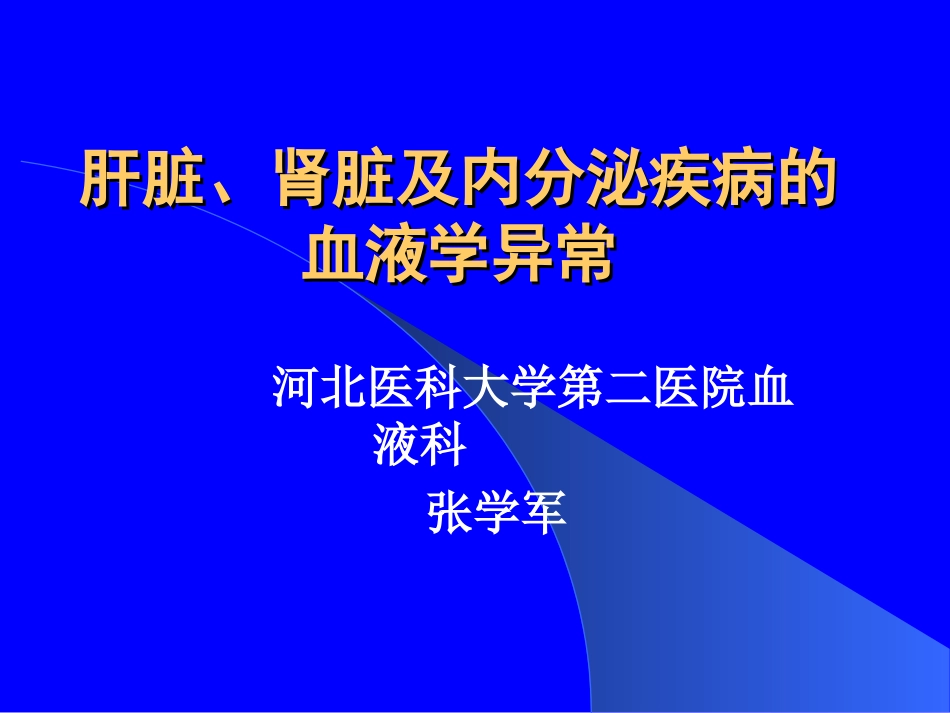 肝脏、肾脏及内分泌疾病的血液学异常

河北医科大学第二医院血液科

张学军